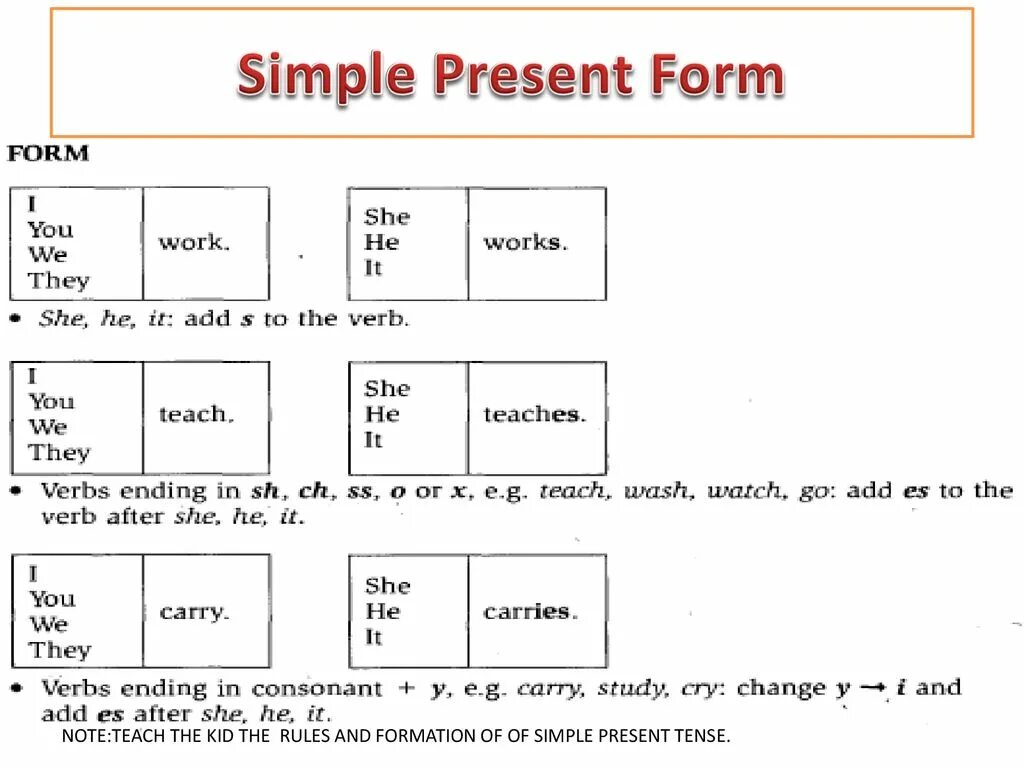 Simple Present Form

FORM

| I You We They | work. |
|---|---|

| She He It | works. |
|---|---|

• She, he, it: add s to the verb.

| I You We They | teach. |
|---|---|

| She He It | teaches. |
|---|---|

• Verbs ending in sh, ch, ss, o or x, e.g. teach, wash, watch, go: add es to the verb after she, he, it.

| I You We They | carry. |
|---|---|

| She He It | carries. |
|---|---|

• Verbs ending in consonant + y, e.g. carry, study, cry: change y → i and add es after she, he, it.

NOTE:TEACH THE KID THE RULES AND FORMATION OF OF SIMPLE PRESENT TENSE.